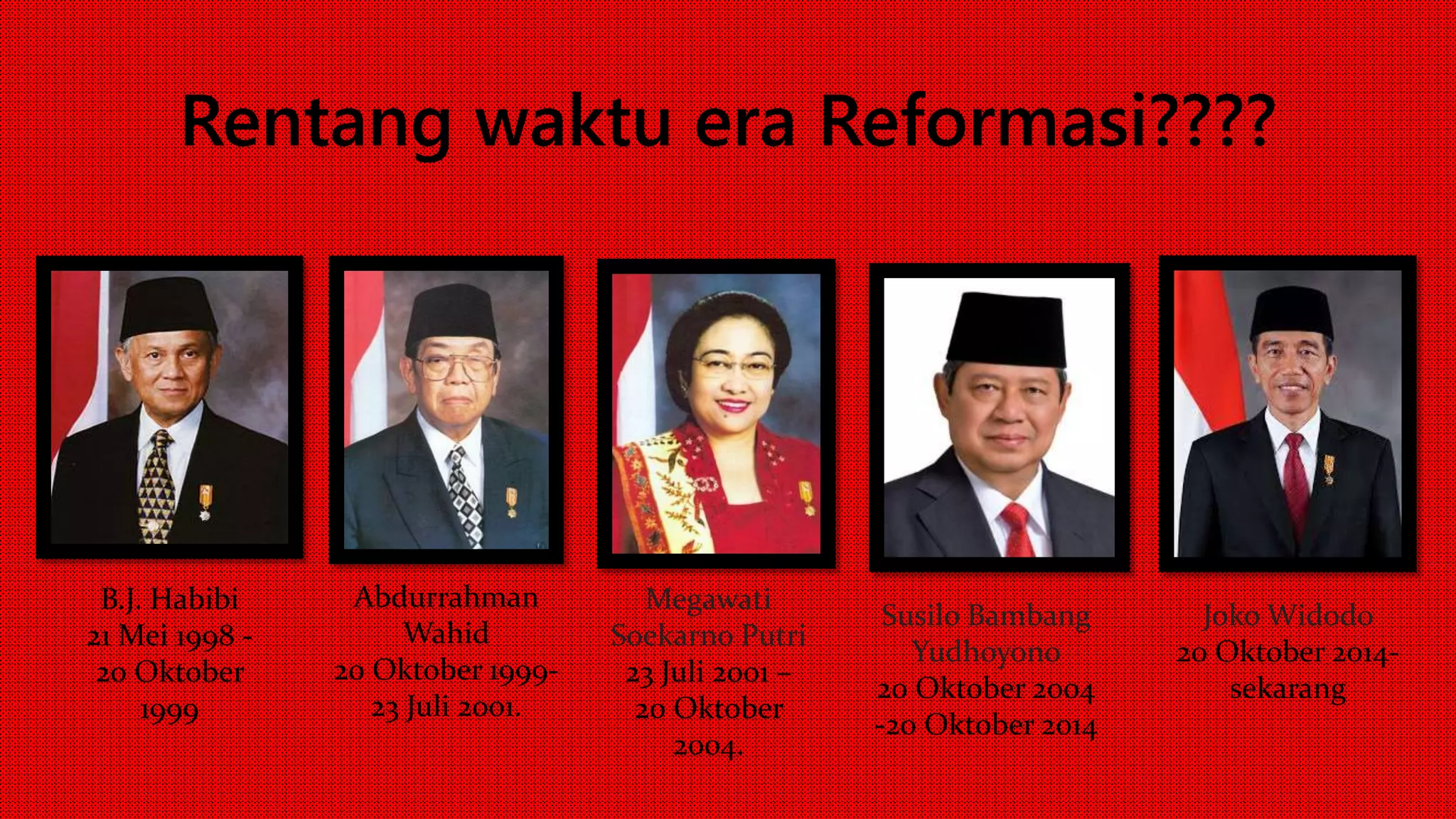 Rentang waktu era Reformasi????

B.J. Habibi
21 Mei 1998 - 20 Oktober 1999

Abdurrahman Wahid
20 Oktober 1999- 23 Juli 2001.

Megawati Soekarno Putri
23 Juli 2001 – 20 Oktober 2004.

Susilo Bambang Yudhoyono
20 Oktober 2004 -20 Oktober 2014

Joko Widodo
20 Oktober 2014- sekarang